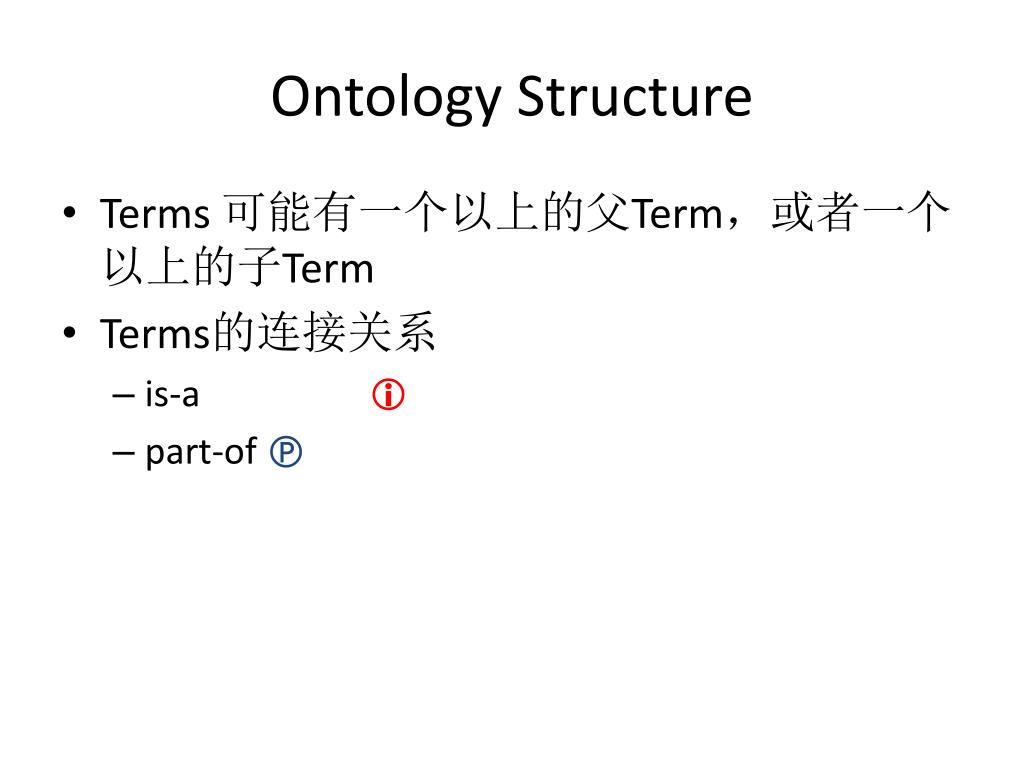 Ontology Structure

• Terms 可能有一个以上的父Term，或者一个以上的子Term
• Terms的连接关系
– is-a ⓘ
– part-of Ⓟ